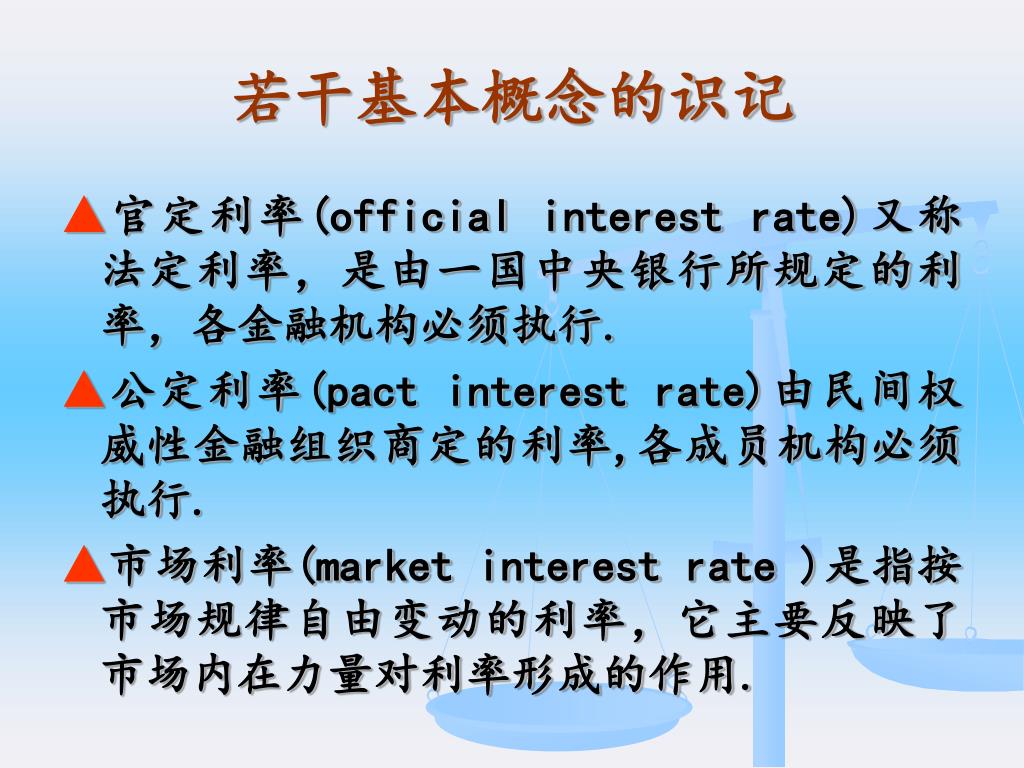 若干基本概念的识记

▲官定利率(official interest rate)又称法定利率，是由一国中央银行所规定的利率，各金融机构必须执行.

▲公定利率(pact interest rate)由民间权威性金融组织商定的利率,各成员机构必须执行.

▲市场利率(market interest rate )是指按市场规律自由变动的利率，它主要反映了市场内在力量对利率形成的作用.